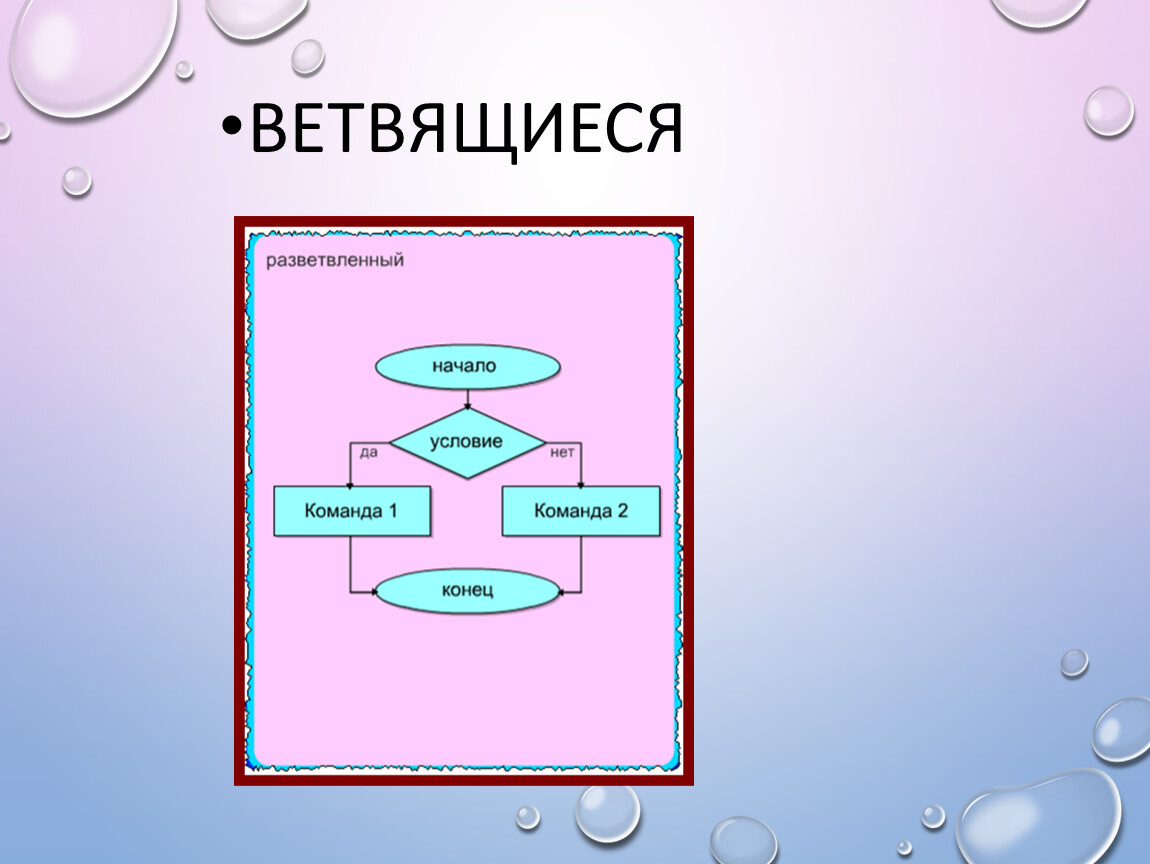 • ВЕТВЯЩИЕСЯ

разветвленный

начало

условие

да

нет

Команда 1

Команда 2

конец